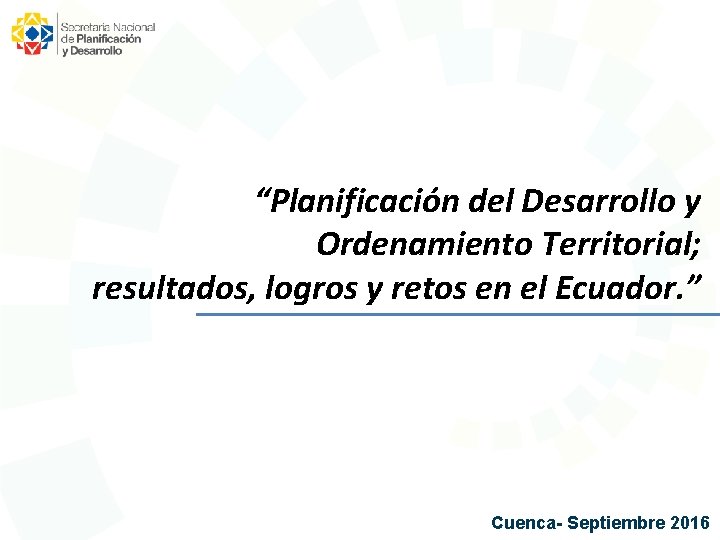 Secretaría Nacional de Planificación y Desarrollo

“Planificación del Desarrollo y Ordenamiento Territorial; resultados, logros y retos en el Ecuador.”

Cuenca- Septiembre 2016